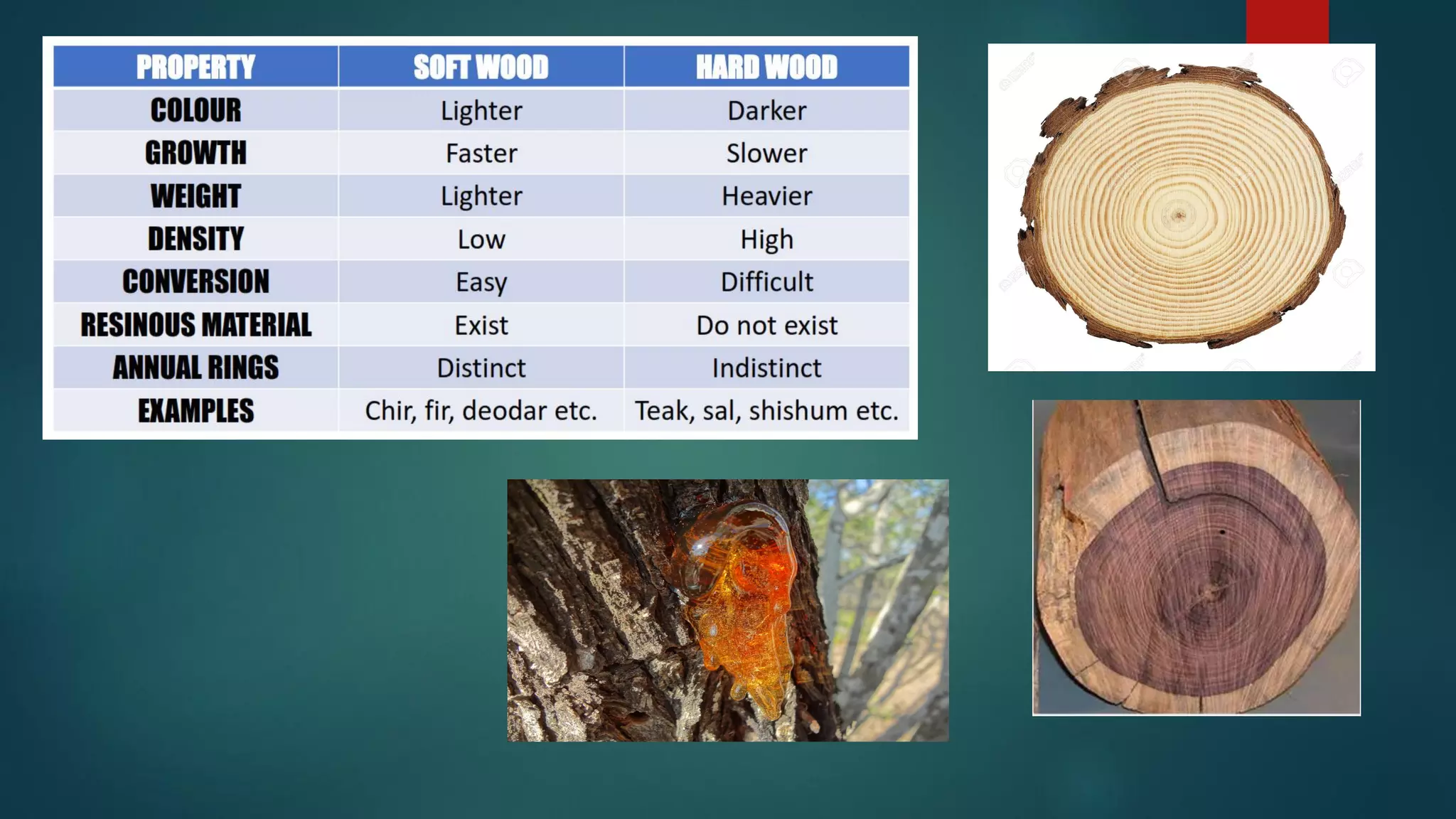 | PROPERTY | SOFT WOOD | HARD WOOD |
|---|---|---|
| COLOUR | Lighter | Darker |
| GROWTH | Faster | Slower |
| WEIGHT | Lighter | Heavier |
| DENSITY | Low | High |
| CONVERSION | Easy | Difficult |
| RESINOUS MATERIAL | Exist | Do not exist |
| ANNUAL RINGS | Distinct | Indistinct |
| EXAMPLES | Chir, fir, deodar etc. | Teak, sal, shishum etc. |